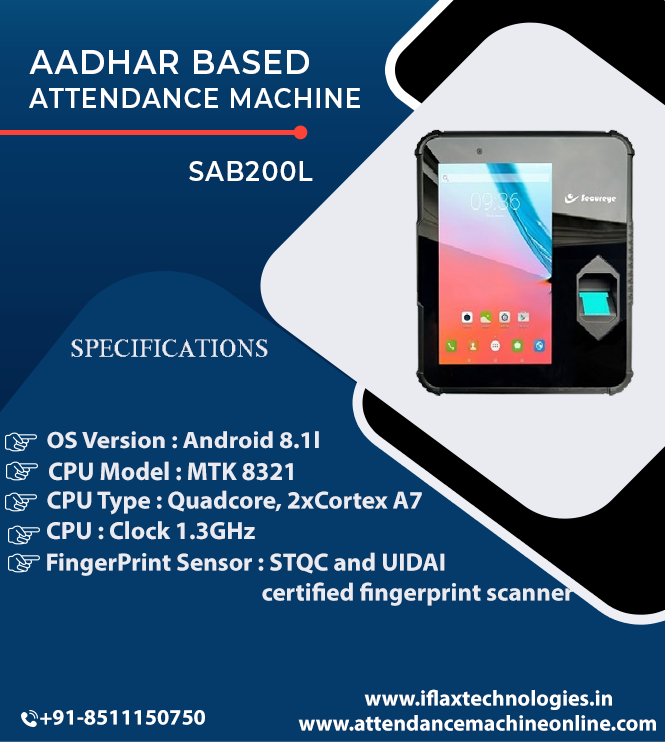 AADHAR BASED
ATTENDANCE MACHINE

SAB200L

09:36

Secureye

SPECIFICATIONS

OS Version : Android 8.1l
CPU Model : MTK 8321
CPU Type : Quadcore, 2xCortex A7
CPU : Clock 1.3GHz
FingerPrint Sensor : STQC and UIDAI certified fingerprint scanner

+91-8511150750

www.iflaxtechnologies.in
www.attendancemachineonline.com